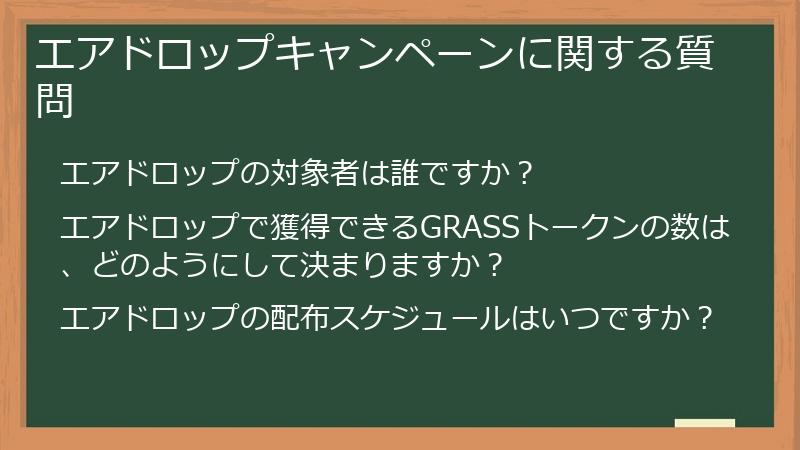 エアドロップキャンペーンに関する質問

エアドロップの対象者は誰ですか？

エアドロップで獲得できるGRASSトークンの数は、どのようにして決まりますか？

エアドロップの配布スケジュールはいつですか？